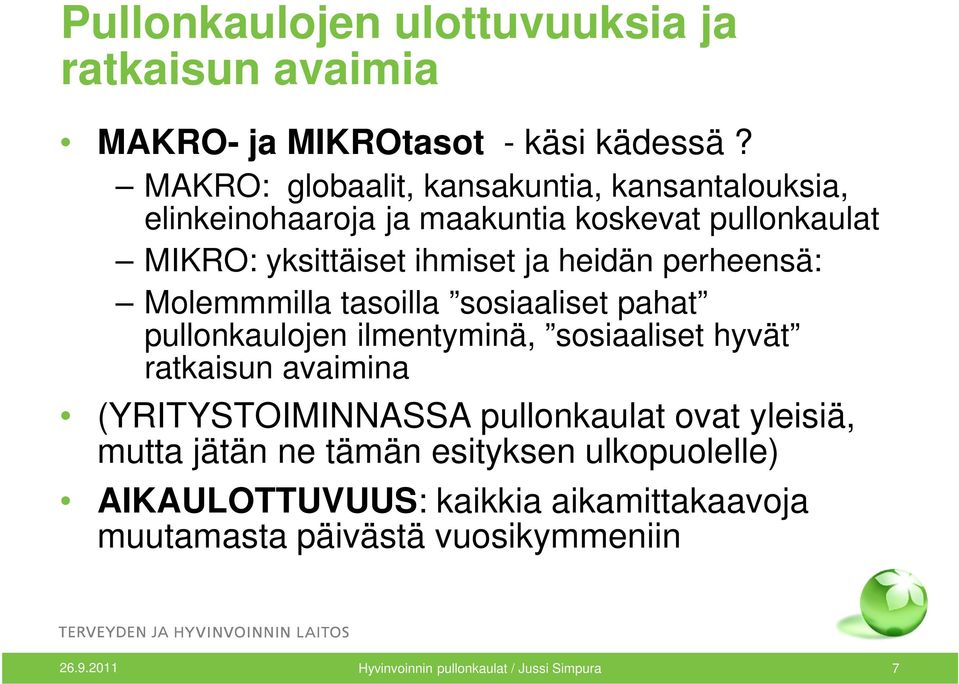 Pullonkaulojen ulottuvuuksia ja ratkaisun avaimia

• MAKRO- ja MIKROtasot - käsi kädessä ?
– MAKRO: globaalit, kansakuntia, kansantalouksia, elinkeinohaaroja ja maakuntia koskevat pullonkaulat
– MIKRO: yksittäiset ihmiset ja heidän perheensä:
– Molemmmilla tasoilla ”sosiaaliset pahat” pullonkaulojen ilmentyminä, ”sosiaaliset hyvät” ratkaisun avaimina
• (YRITYSTOIMINNASSA pullonkaulat ovat yleisiä, mutta jätän ne tämän esityksen ulkopuolelle)
• AIKAULOTTUVUUS: kaikkia aikamittakaavoja muutamasta päivästä vuosikymmeniin

TERVEYDEN JA HYVINVOINNIN LAITOS

26.9.2011 Hyvinvoinnin pullonkaulat / Jussi Simpura 7